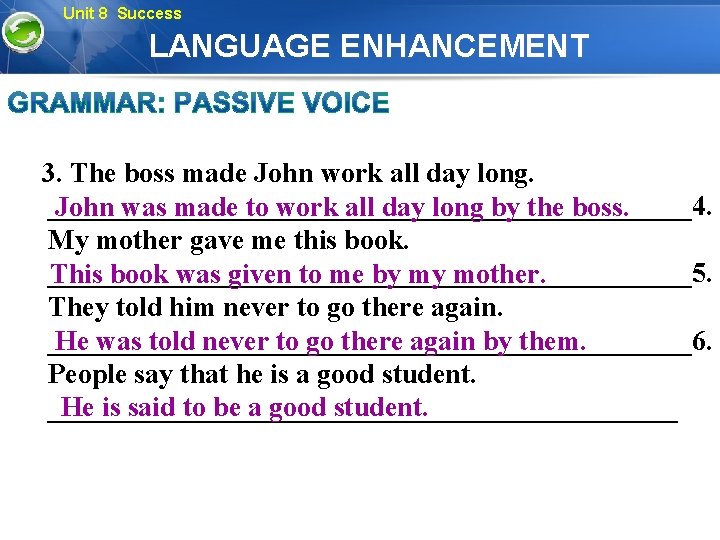 Unit 8 Success
LANGUAGE ENHANCEMENT

GRAMMAR: PASSIVE VOICE

3. The boss made John work all day long.
John was made to work all day long by the boss.

4. My mother gave me this book.
This book was given to me by my mother.

5. They told him never to go there again.
He was told never to go there again by them.

6. People say that he is a good student.
He is said to be a good student.